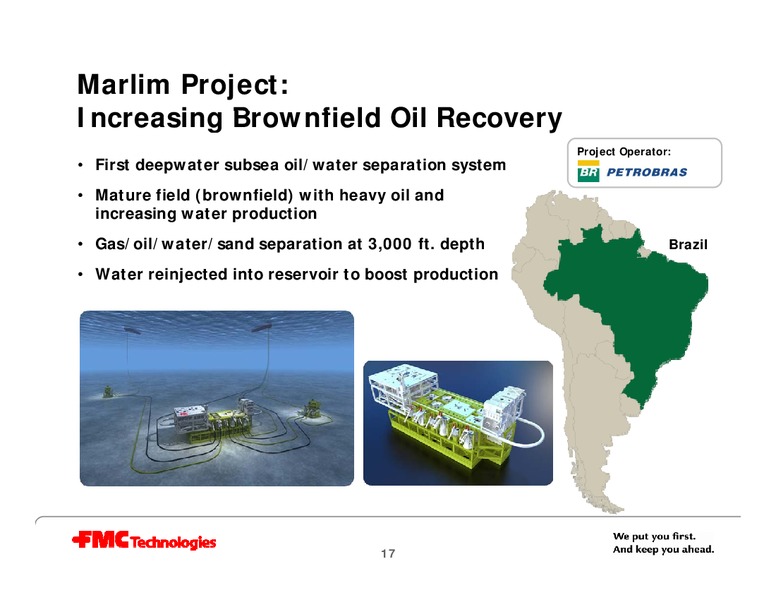 Marlim Project:
Increasing Brownfield Oil Recovery

• First deepwater subsea oil/water separation system
• Mature field (brownfield) with heavy oil and increasing water production
• Gas/oil/water/sand separation at 3,000 ft. depth
• Water reinjected into reservoir to boost production

Project Operator:
BR PETROBRAS

Brazil

FMC Technologies

17

We put you first.
And keep you ahead.